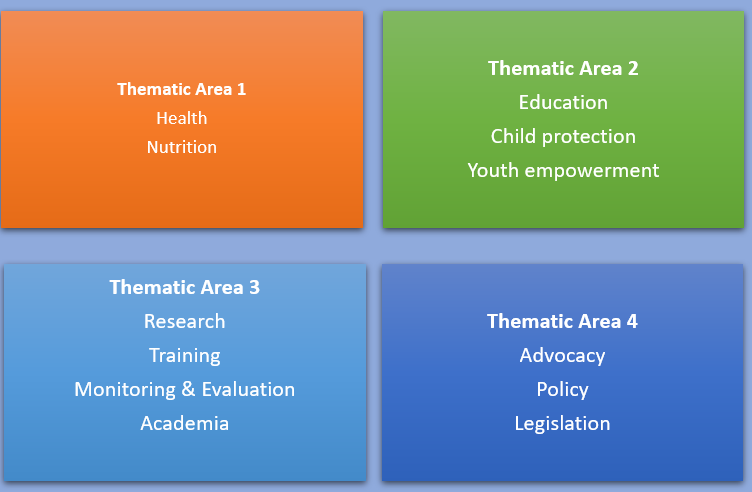 Thematic Area 1
Health
Nutrition

Thematic Area 2
Education
Child protection
Youth empowerment

Thematic Area 3
Research
Training
Monitoring & Evaluation
Academia

Thematic Area 4
Advocacy
Policy
Legislation